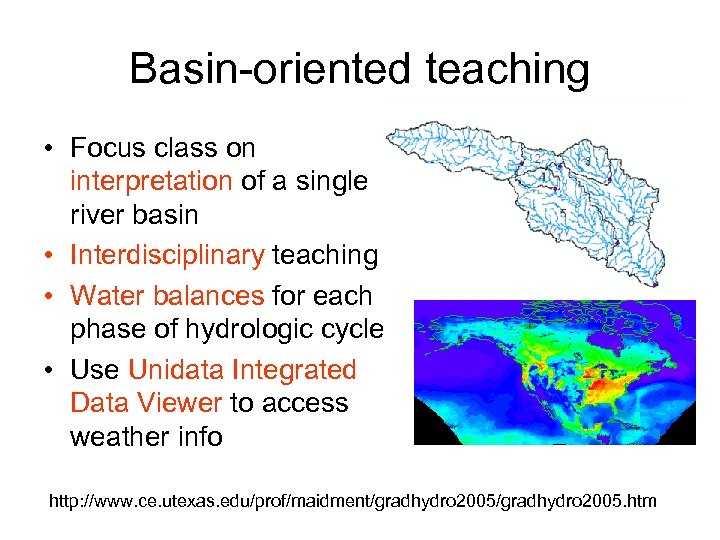 Basin-oriented teaching

• Focus class on interpretation of a single river basin
• Interdisciplinary teaching
• Water balances for each phase of hydrologic cycle
• Use Unidata Integrated Data Viewer to access weather info

http://www.ce.utexas.edu/prof/maidment/gradhydro2005/gradhydro2005.htm